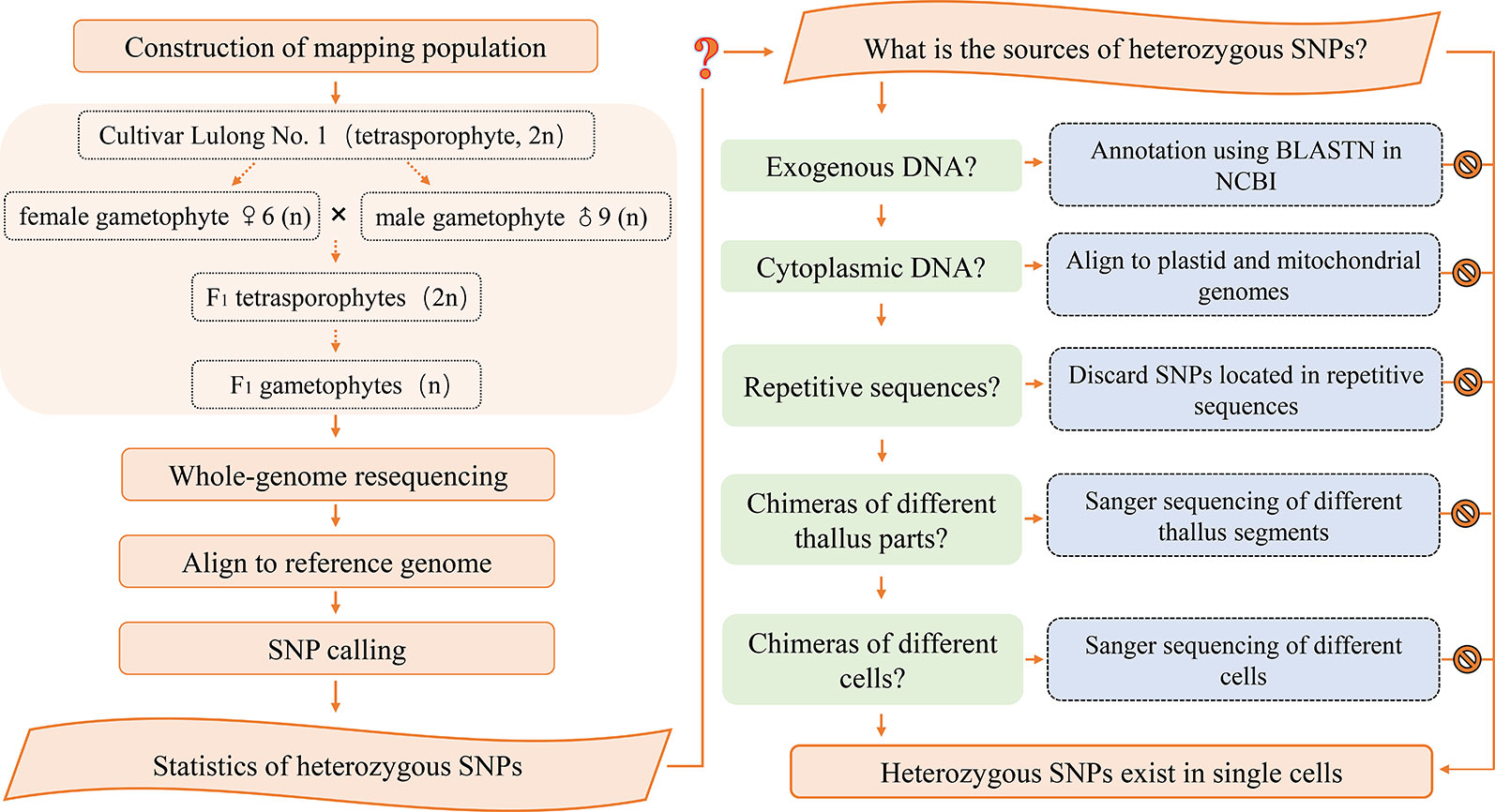 Construction of mapping population

Cultivar Lulong No. 1 (tetrasporophyte, 2n)

female gametophyte ♀6 (n) × male gametophyte ♂9 (n)

F1 tetrasporophytes (2n)

F1 gametophytes (n)

Whole-genome resequencing

Align to reference genome

SNP calling

Statistics of heterozygous SNPs

?

What is the sources of heterozygous SNPs?

Exogenous DNA?

Annotation using BLASTN in NCBI

Cytoplasmic DNA?

Align to plastid and mitochondrial genomes

Repetitive sequences?

Discard SNPs located in repetitive sequences

Chimeras of different thallus parts?

Sanger sequencing of different thallus segments

Chimeras of different cells?

Sanger sequencing of different cells

Heterozygous SNPs exist in single cells